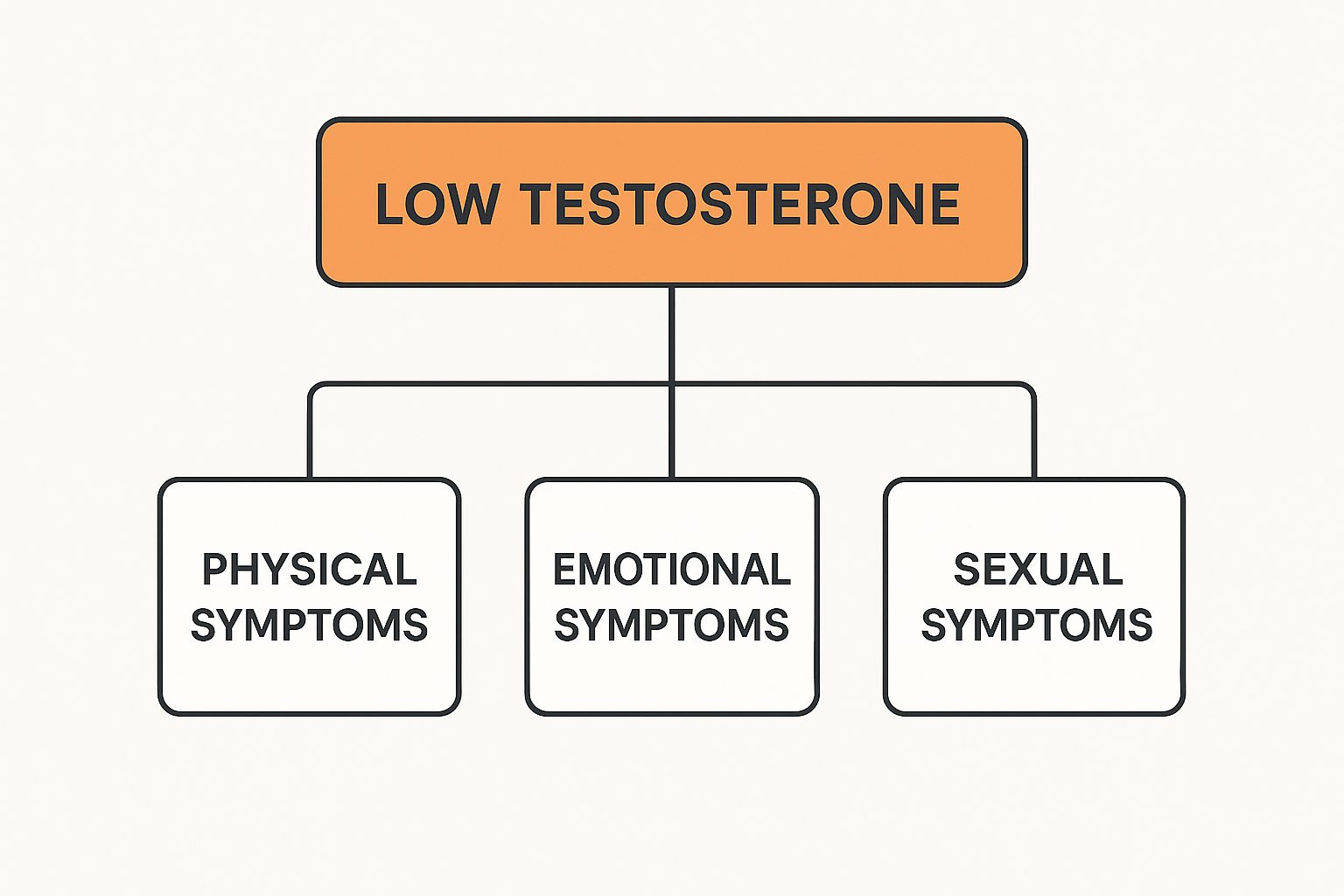 LOW TESTOSTERONE

PHYSICAL SYMPTOMS

EMOTIONAL SYMPTOMS

SEXUAL SYMPTOMS